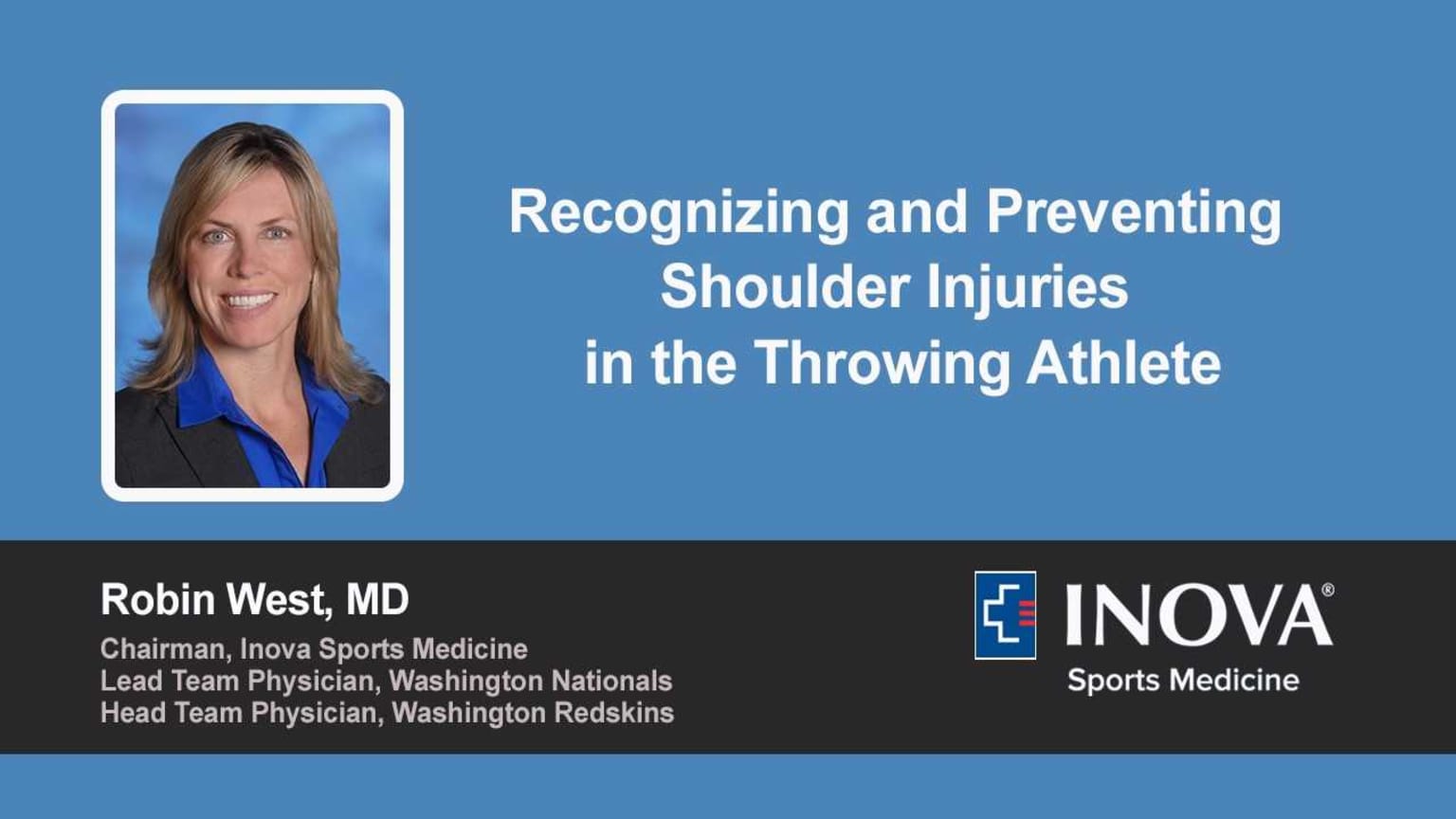 Recognizing and Preventing Shoulder Injuries in the Throwing Athlete

Robin West, MD

Chairman, Inova Sports Medicine
Lead Team Physician, Washington Nationals
Head Team Physician, Washington Redskins

INOVA®
Sports Medicine